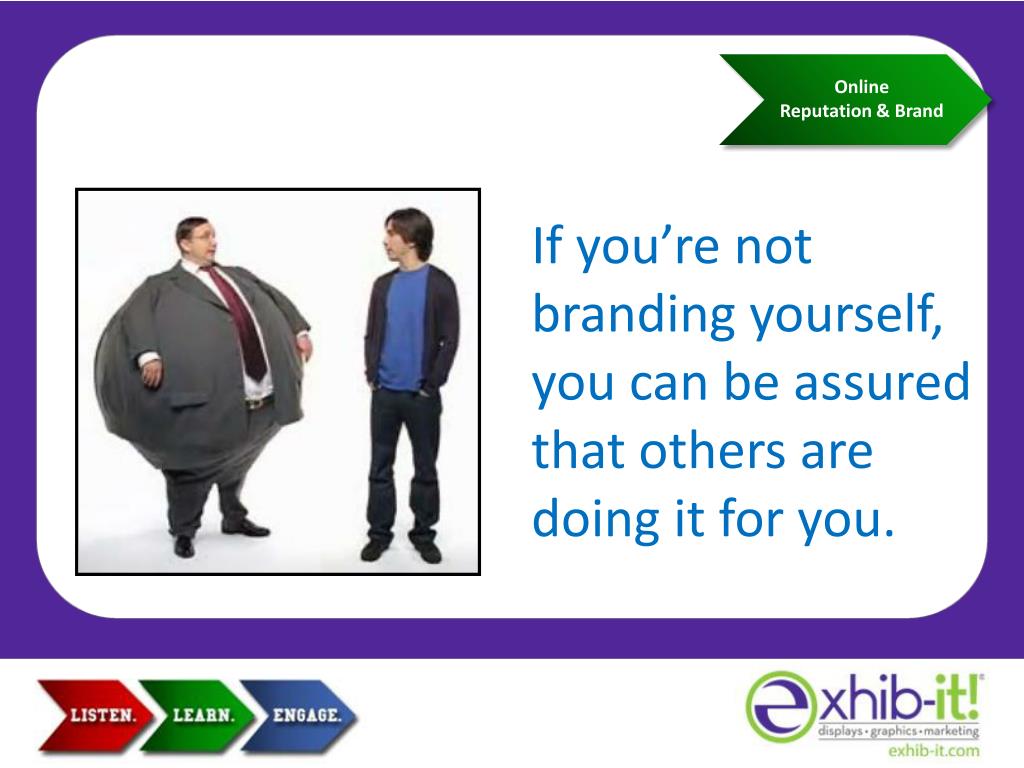 Online
Reputation & Brand

If you’re not branding yourself, you can be assured that others are doing it for you.

LISTEN. LEARN. ENGAGE.

exhib-it!
displays • graphics • marketing
exhib-it.com